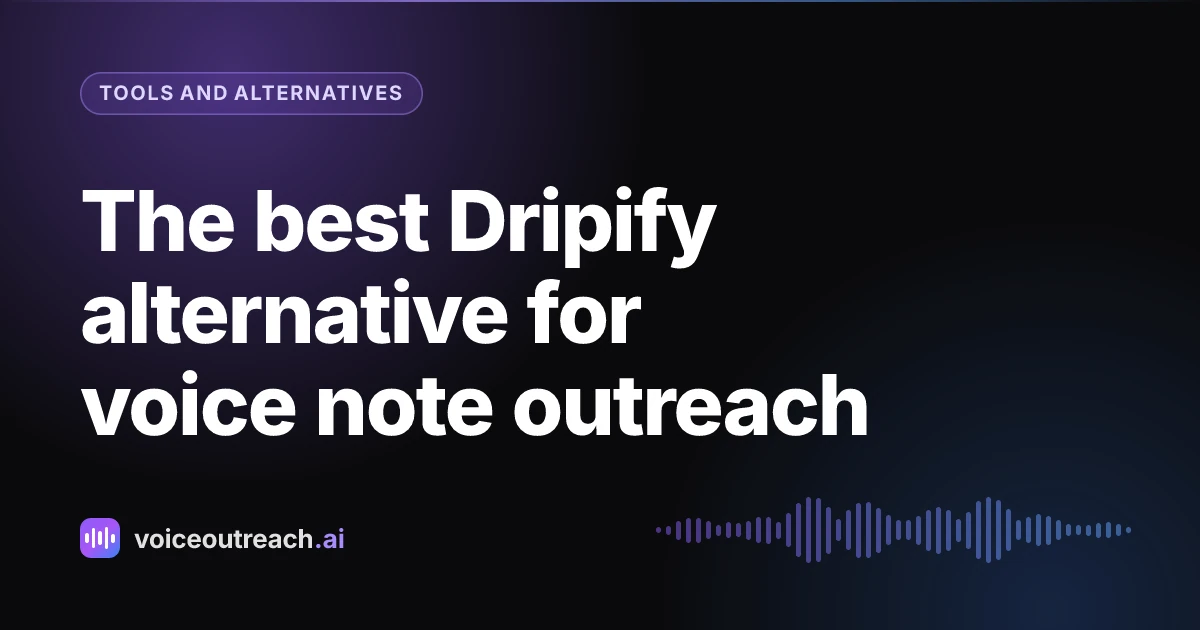 TOOLS AND ALTERNATIVES

The best Dripify alternative for voice note outreach

voiceoutreach.ai